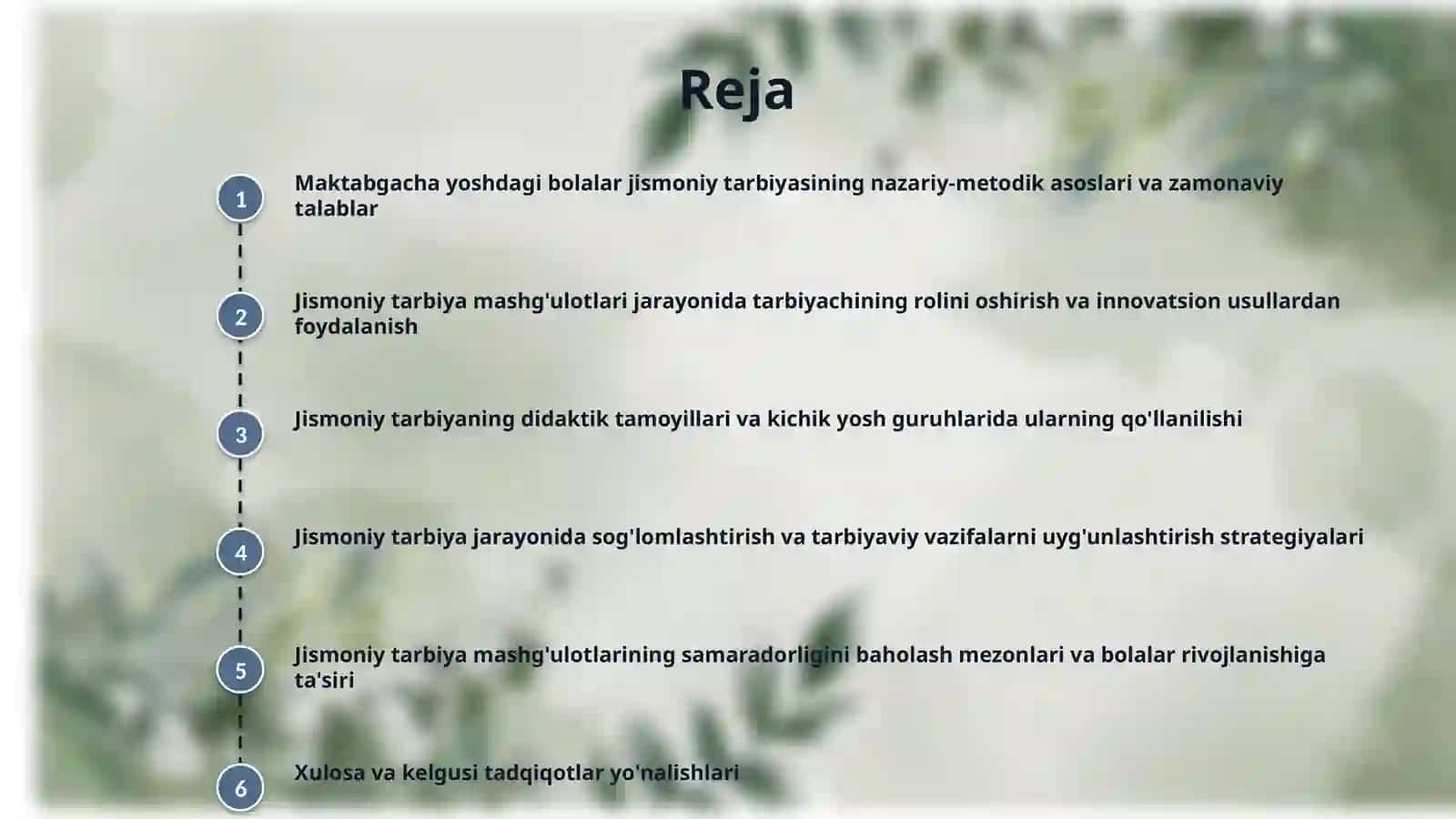 Reja

1
Maktabgacha yoshdagi bolalar jismoniy tarbiyasining nazariy-metodik asoslari va zamonaviy talablar

2
Jismoniy tarbiya mashg'ulotlari jarayonida tarbiyachining rolini oshirish va innovatsion usullardan foydalanish

3
Jismoniy tarbiyaning didaktik tamoyillari va kichik yosh guruhlarida ularning qo'llanilishi

4
Jismoniy tarbiya jarayonida sog'lomlashtirish va tarbiyaviy vazifalarni uyg'unlashtirish strategiyalari

5
Jismoniy tarbiya mashg'ulotlarining samaradorligini baholash mezonlari va bolalar rivojlanishiga ta'siri

6
Xulosa va kelgusi tadqiqotlar yo'nalishlari